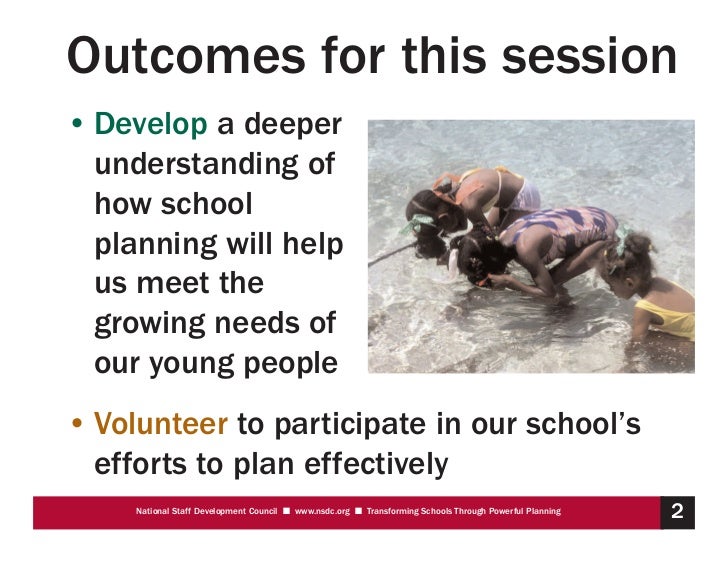 Outcomes for this session

• Develop a deeper understanding of how school planning will help us meet the growing needs of our young people

• Volunteer to participate in our school's efforts to plan effectively

National Staff Development Council ■ www.nsdc.org ■ Transforming Schools Through Powerful Planning

2